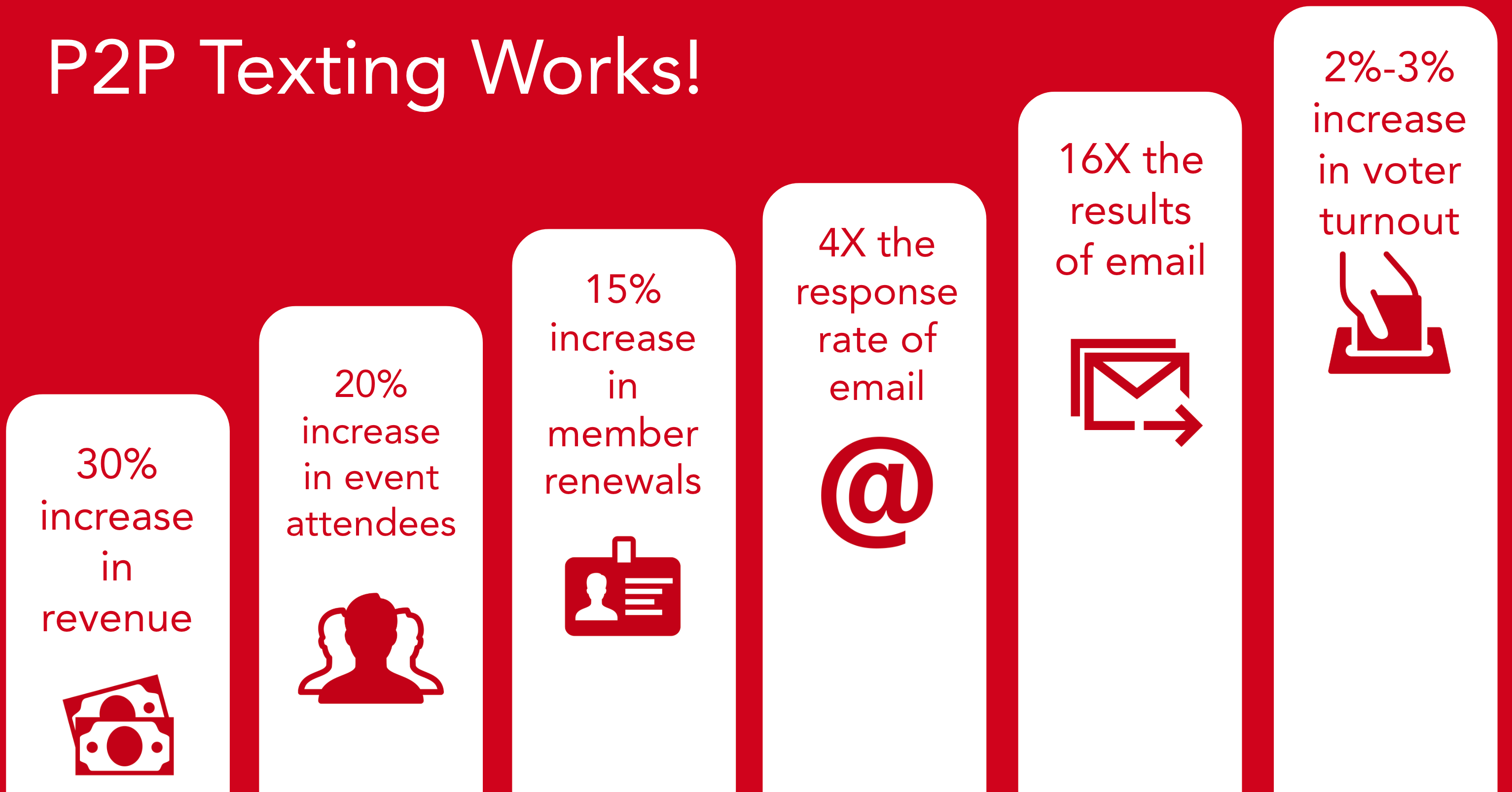 P2P Texting Works!

30% increase in revenue

20% increase in event attendees

15% increase in member renewals

4X the response rate of email

@

16X the results of email

2%-3% increase in voter turnout